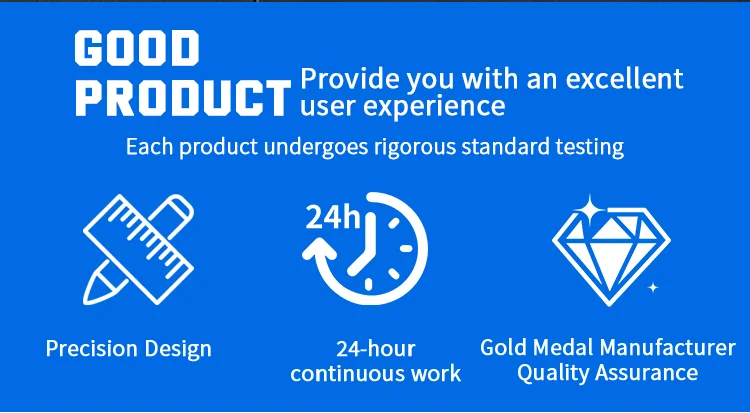 GOOD PRODUCT

Provide you with an excellent user experience

Each product undergoes rigorous standard testing

24h

Precision Design

24-hour continuous work

Gold Medal Manufacturer Quality Assurance